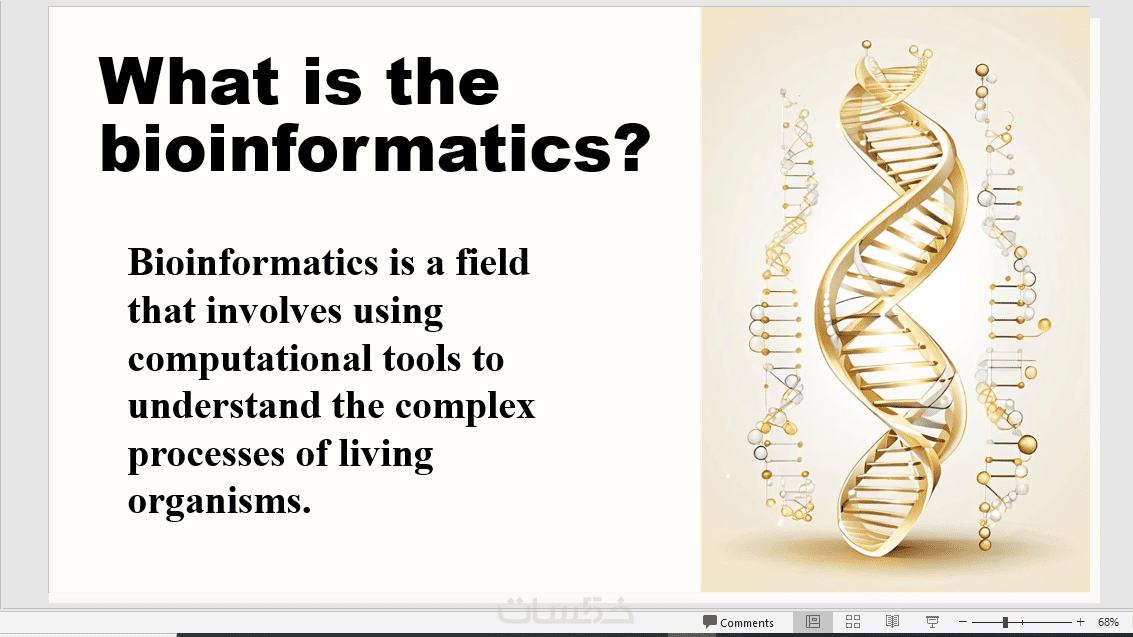 What is the bioinformatics?

Bioinformatics is a field that involves using computational tools to understand the complex processes of living organisms.

خمسات

Comments

68%